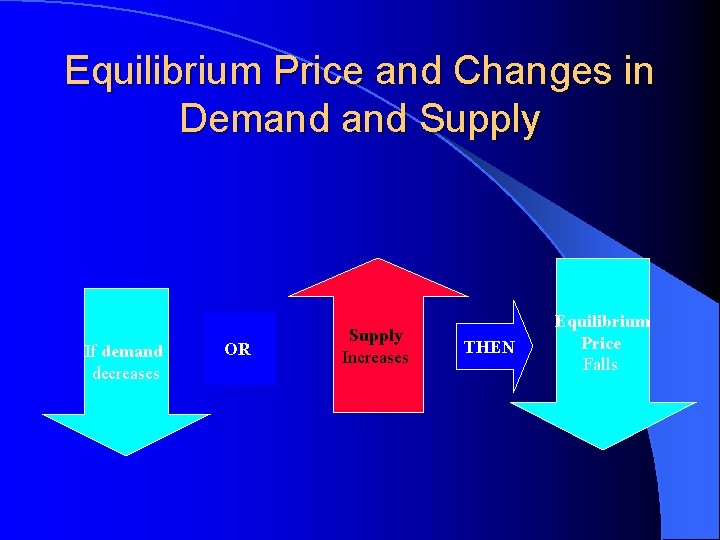 Equilibrium Price and Changes in Demand and Supply

If demand decreases

OR

Supply Increases

THEN

Equilibrium Price Falls